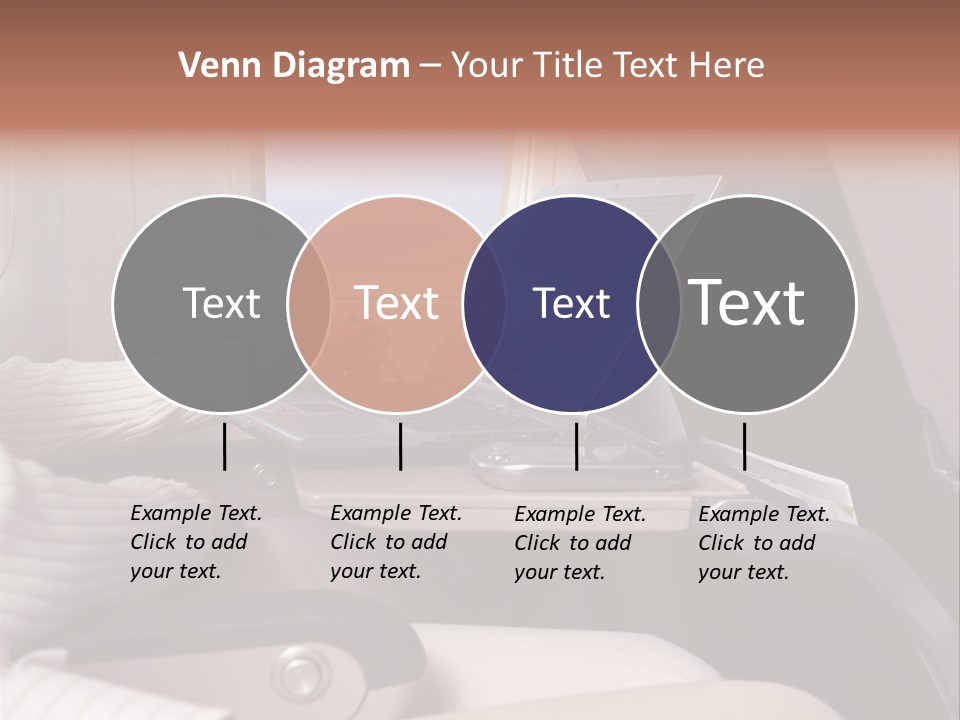 Venn Diagram – Your Title Text Here

Text

Text

Text

Text

Example Text. Click to add your text.

Example Text. Click to add your text.

Example Text. Click to add your text.

Example Text. Click to add your text.